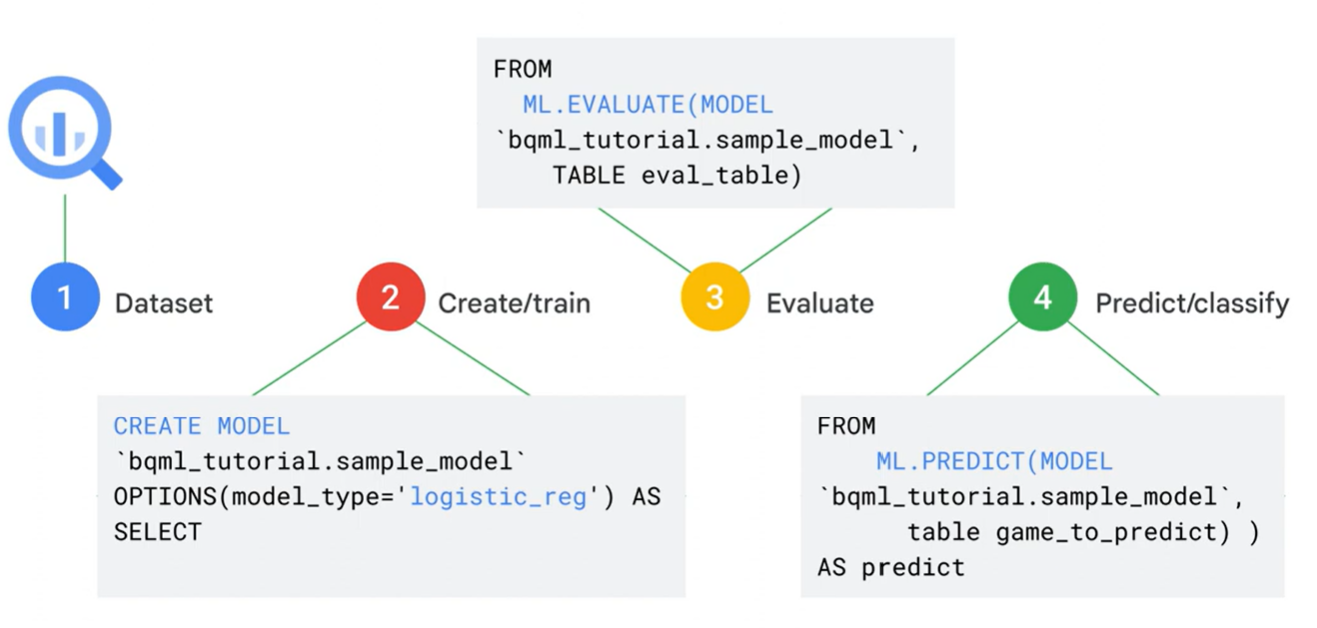 FROM
ML.EVALUATE(MODEL
`bqml_tutorial.sample_model`,
TABLE eval_table)

1 Dataset

2 Create/train

3 Evaluate

4 Predict/classify

CREATE MODEL
`bqml_tutorial.sample_model`
OPTIONS(model_type='logistic_reg') AS
SELECT

FROM
ML.PREDICT(MODEL
`bqml_tutorial.sample_model`,
table game_to_predict) )
AS predict